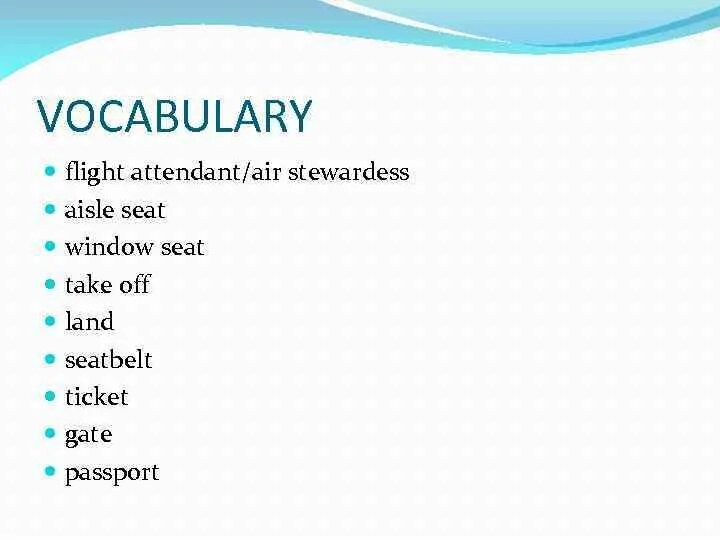 VOCABULARY

- flight attendant/air stewardess
- aisle seat
- window seat
- take off
- land
- seatbelt
- ticket
- gate
- passport